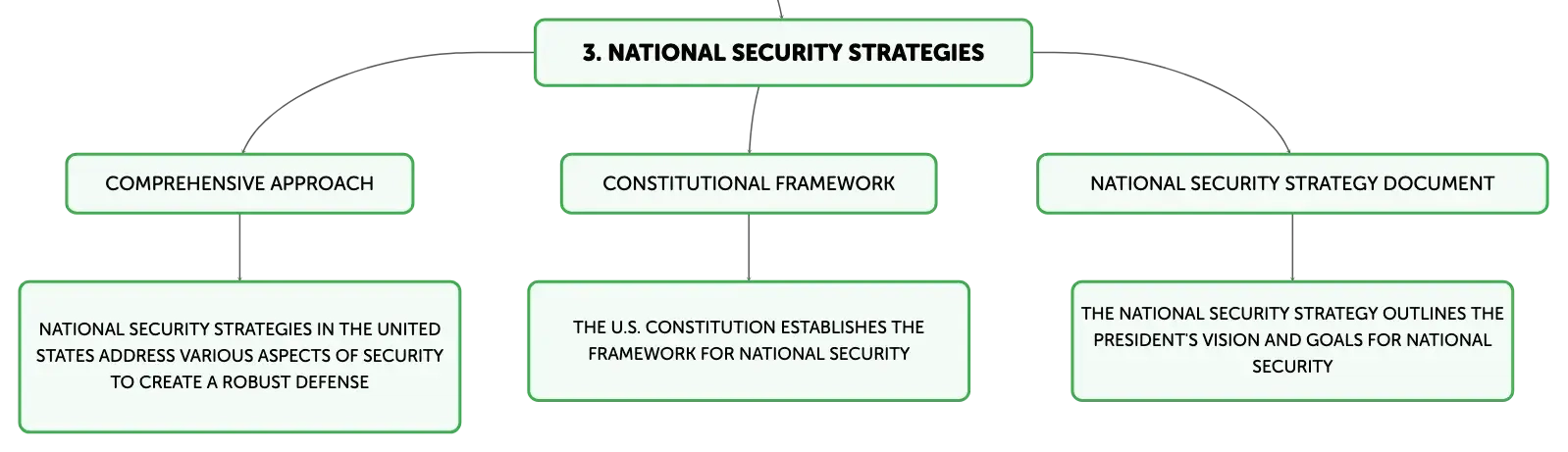 3. NATIONAL SECURITY STRATEGIES

COMPREHENSIVE APPROACH

NATIONAL SECURITY STRATEGIES IN THE UNITED STATES ADDRESS VARIOUS ASPECTS OF SECURITY TO CREATE A ROBUST DEFENSE

CONSTITUTIONAL FRAMEWORK

THE U.S. CONSTITUTION ESTABLISHES THE FRAMEWORK FOR NATIONAL SECURITY

NATIONAL SECURITY STRATEGY DOCUMENT

THE NATIONAL SECURITY STRATEGY OUTLINES THE PRESIDENT'S VISION AND GOALS FOR NATIONAL SECURITY